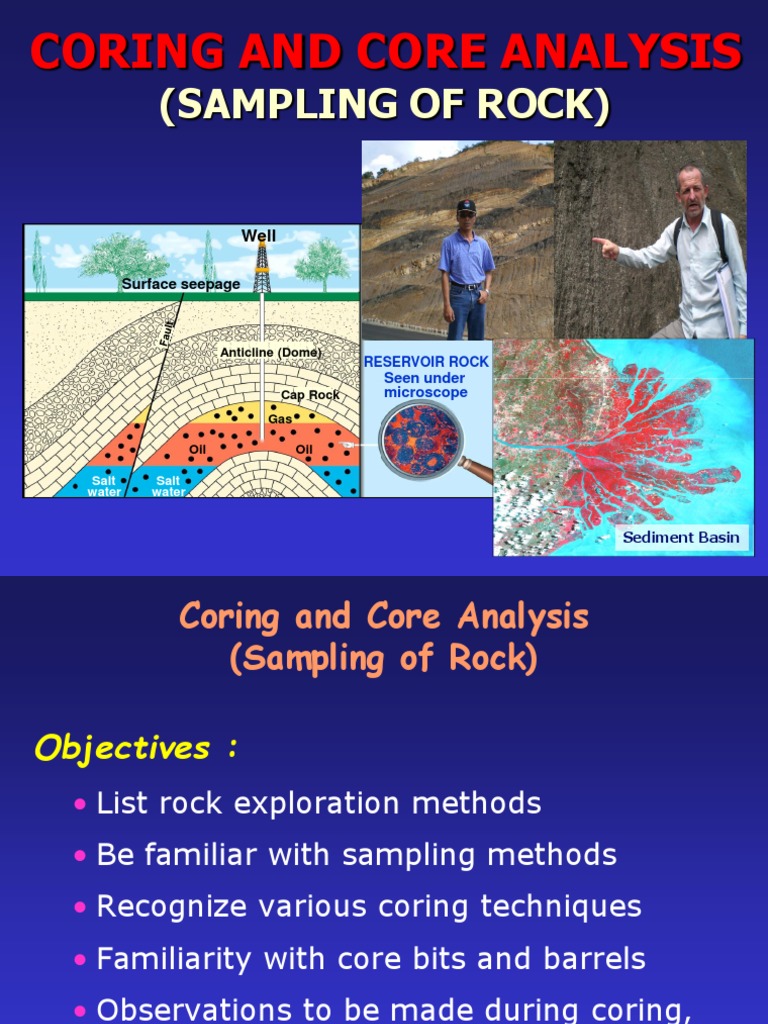 CORING AND CORE ANALYSIS
(SAMPLING OF ROCK)

Well
Surface seepage
Fault
Anticline (Dome)
Cap Rock
Gas
Oil
Oil
Salt water
Salt water

RESERVOIR ROCK
Seen under microscope

Sediment Basin

Coring and Core Analysis
(Sampling of Rock)

Objectives :

• List rock exploration methods
• Be familiar with sampling methods
• Recognize various coring techniques
• Familiarity with core bits and barrels
• Observations to be made during coring,